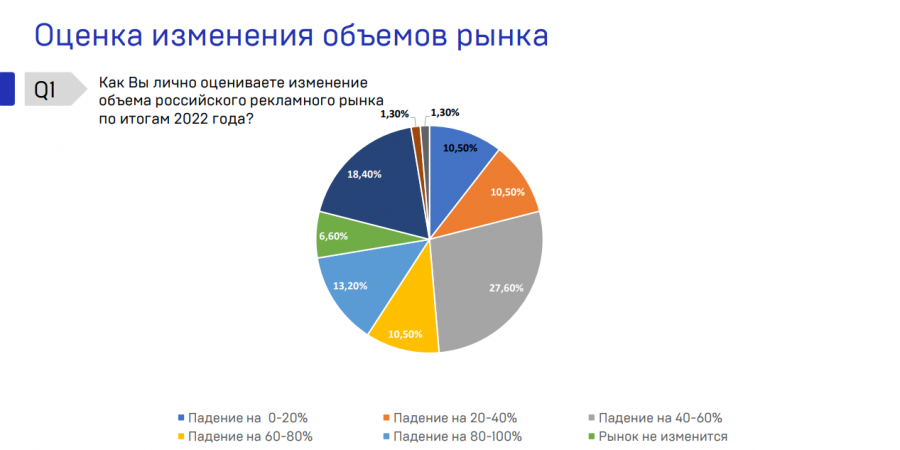 Оценка изменения объемов рынка

Q1

Как Вы лично оцениваете изменение объема российского рекламного рынка по итогам 2022 года?

1,30%
1,30%
10,50%
10,50%
27,60%
10,50%
13,20%
6,60%
18,40%

Падение на 0-20%
Падение на 20-40%
Падение на 40-60%
Падение на 60-80%
Падение на 80-100%
Рынок не изменится